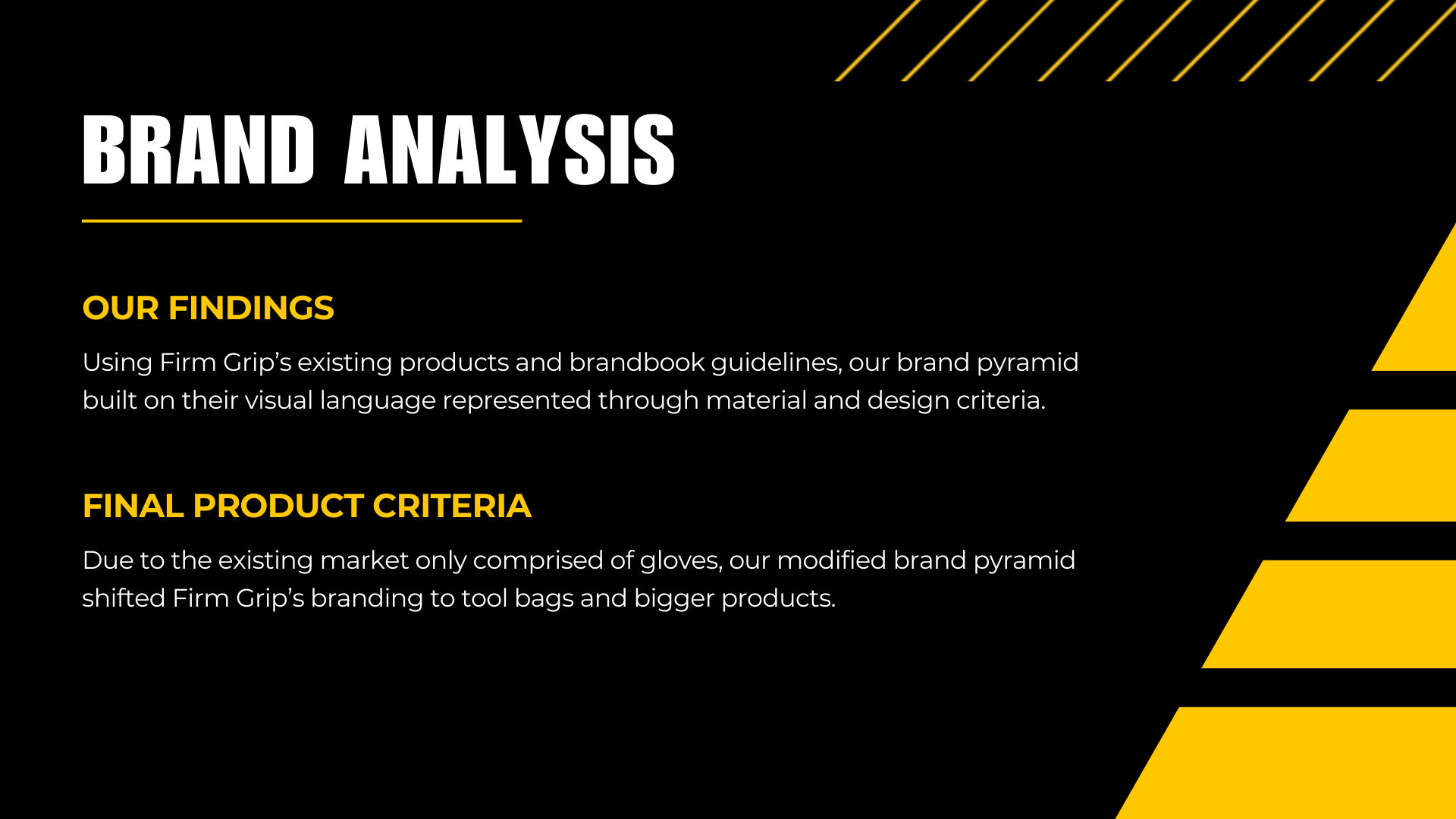 BRAND ANALYSIS

OUR FINDINGS

Using Firm Grip’s existing products and brandbook guidelines, our brand pyramid built on their visual language represented through material and design criteria.

FINAL PRODUCT CRITERIA

Due to the existing market only comprised of gloves, our modified brand pyramid shifted Firm Grip’s branding to tool bags and bigger products.